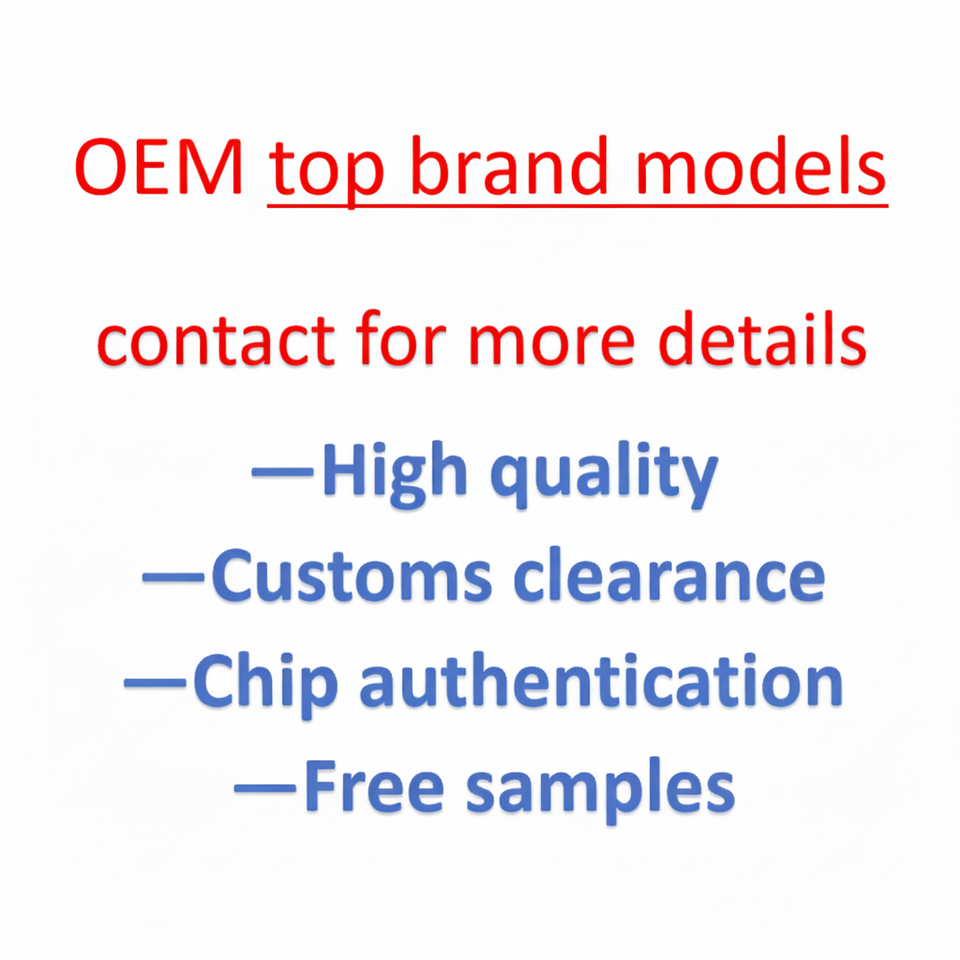 OEM top brand models

contact for more details

—High quality
—Customs clearance
—Chip authentication
—Free samples